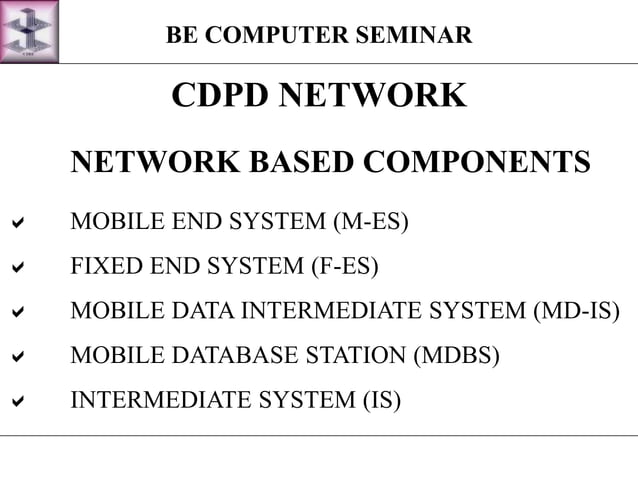 BE COMPUTER SEMINAR

CDPD NETWORK

NETWORK BASED COMPONENTS

✔ MOBILE END SYSTEM (M-ES)

✔ FIXED END SYSTEM (F-ES)

✔ MOBILE DATA INTERMEDIATE SYSTEM (MD-IS)

✔ MOBILE DATABASE STATION (MDBS)

✔ INTERMEDIATE SYSTEM (IS)